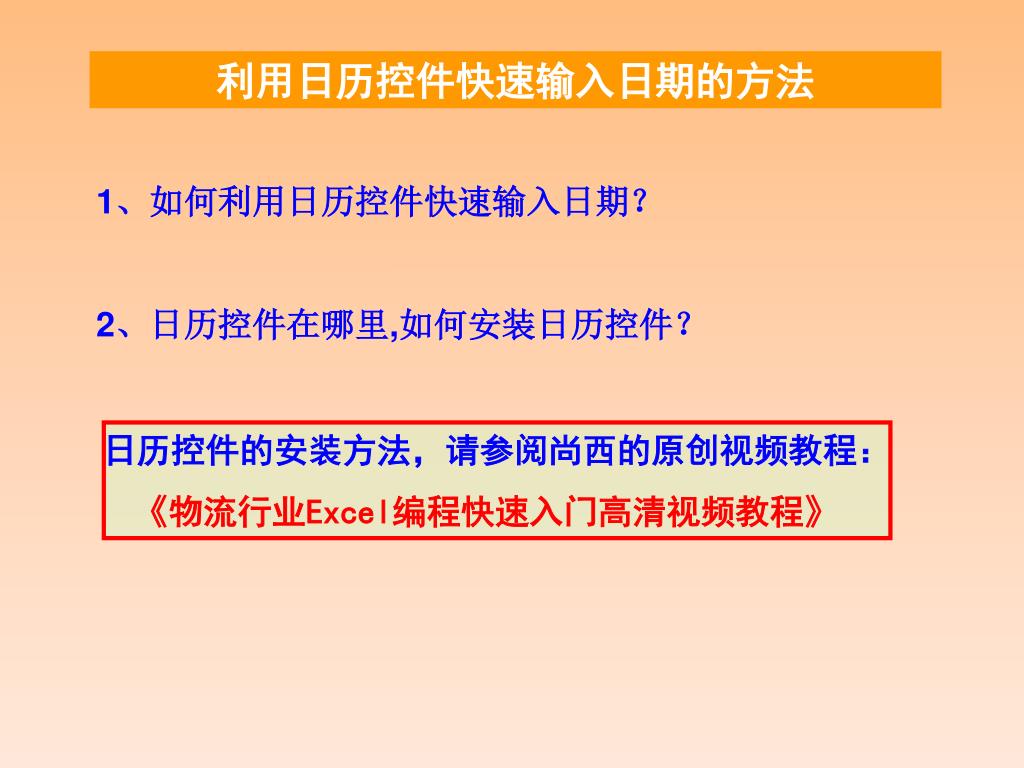 利用日历控件快速输入日期的方法

1、如何利用日历控件快速输入日期?

2、日历控件在哪里,如何安装日历控件?

日历控件的安装方法，请参阅尚西的原创视频教程：
《物流行业Excel编程快速入门高清视频教程》